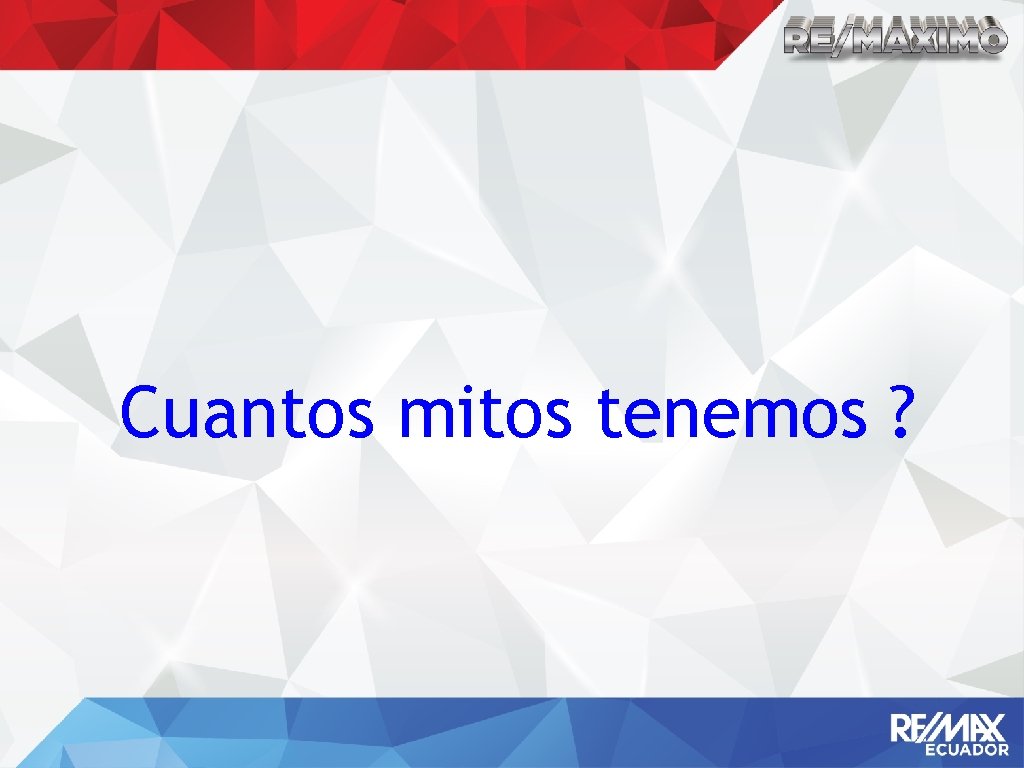 RE/MAXIMO

Cuantos mitos tenemos ?

RE/MAX
ECUADOR